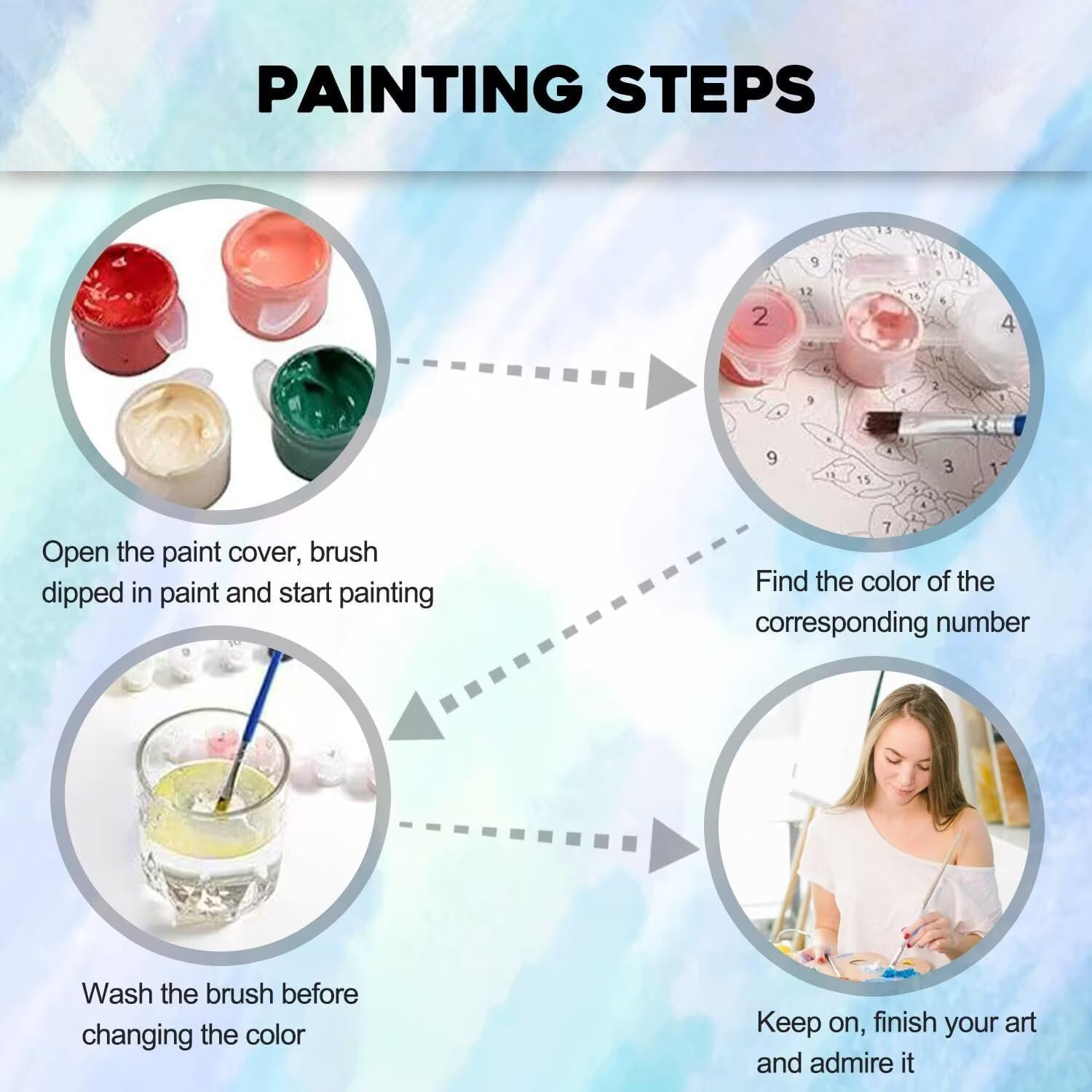 PAINTING STEPS

Open the paint cover, brush dipped in paint and start painting

Find the color of the corresponding number

Wash the brush before changing the color

Keep on, finish your art and admire it